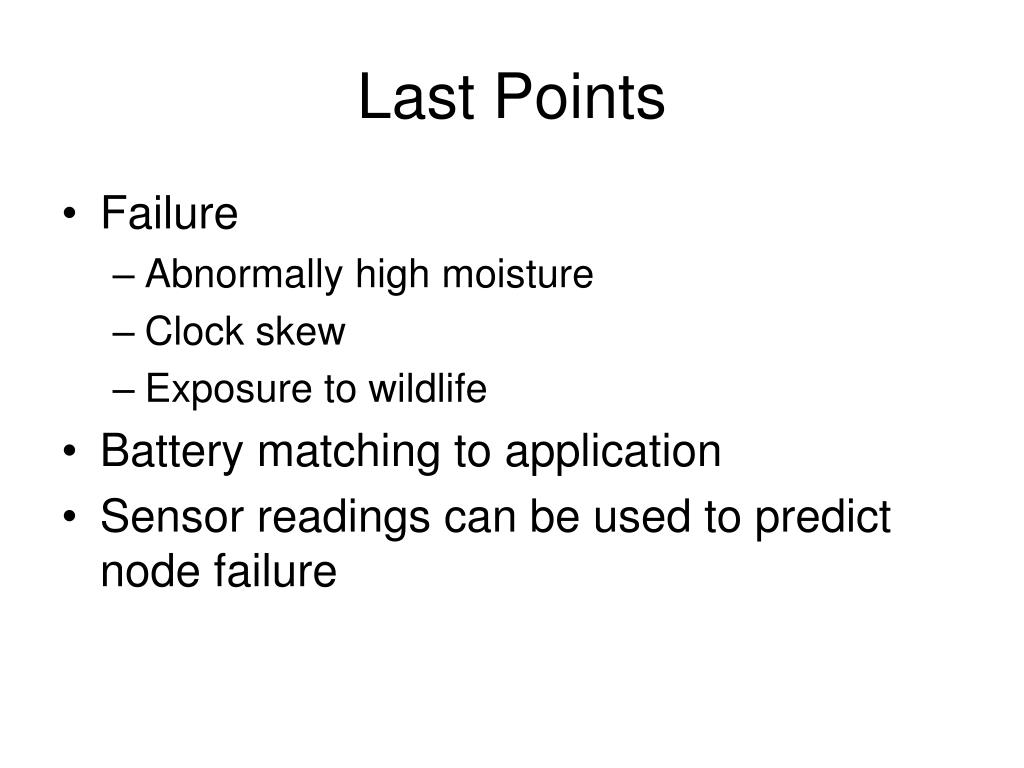 Last Points

• Failure
– Abnormally high moisture
– Clock skew
– Exposure to wildlife
• Battery matching to application
• Sensor readings can be used to predict node failure